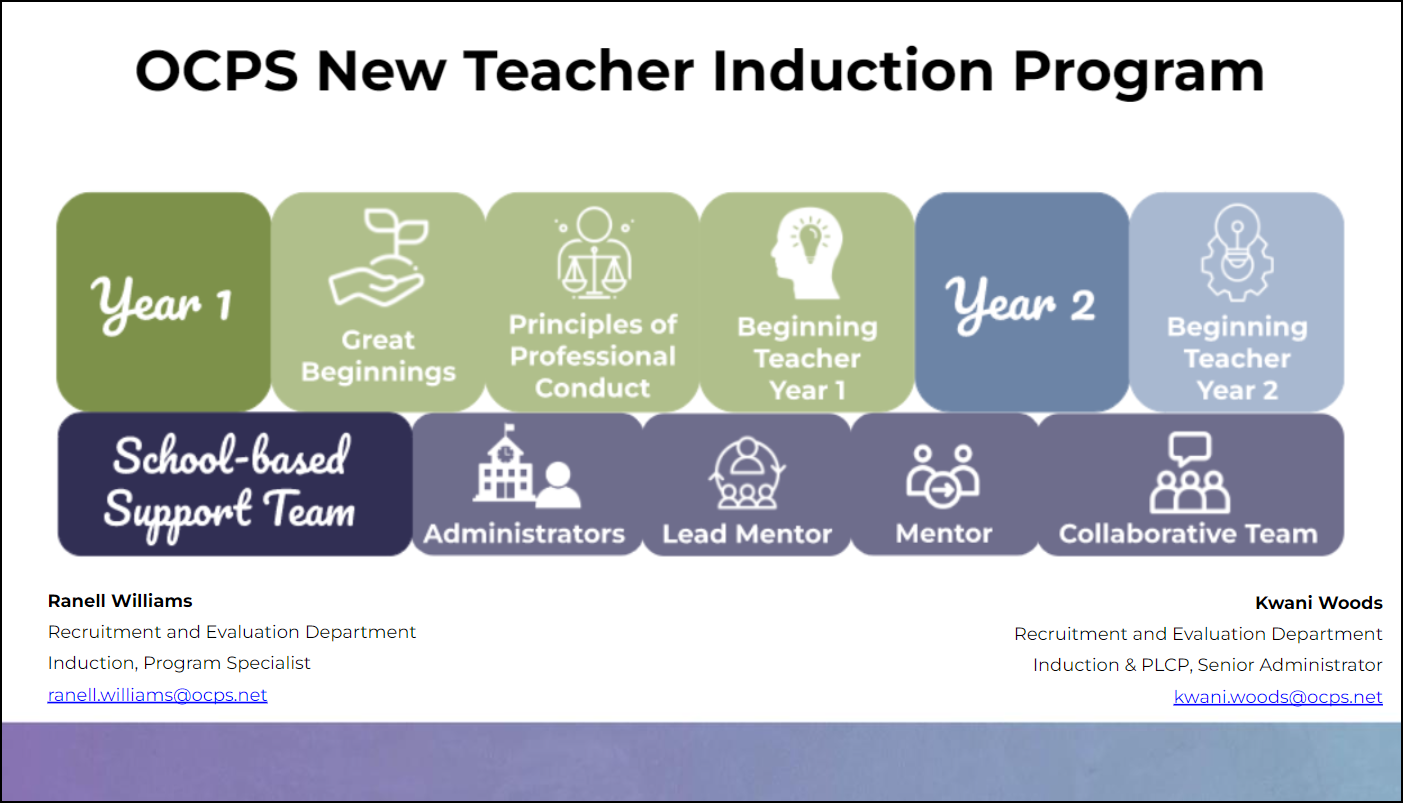 OCPS New Teacher Induction Program

Year 1

Great Beginnings

Principles of Professional Conduct

Beginning Teacher Year 1

Year 2

Beginning Teacher Year 2

School-based Support Team

Administrators

Lead Mentor

Mentor

Collaborative Team

Ranell Williams
Recruitment and Evaluation Department
Induction, Program Specialist
ranell.williams@ocps.net

Kwani Woods
Recruitment and Evaluation Department
Induction & PLCP, Senior Administrator
kwani.woods@ocps.net